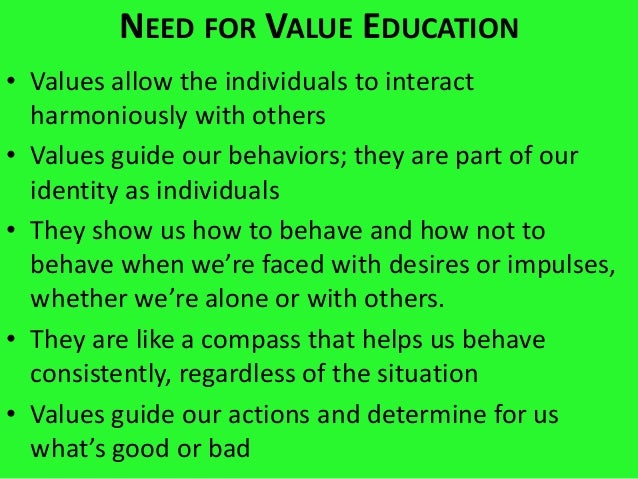 NEED FOR VALUE EDUCATION

• Values allow the individuals to interact harmoniously with others

• Values guide our behaviors; they are part of our identity as individuals

• They show us how to behave and how not to behave when we're faced with desires or impulses, whether we're alone or with others.

• They are like a compass that helps us behave consistently, regardless of the situation

• Values guide our actions and determine for us what's good or bad